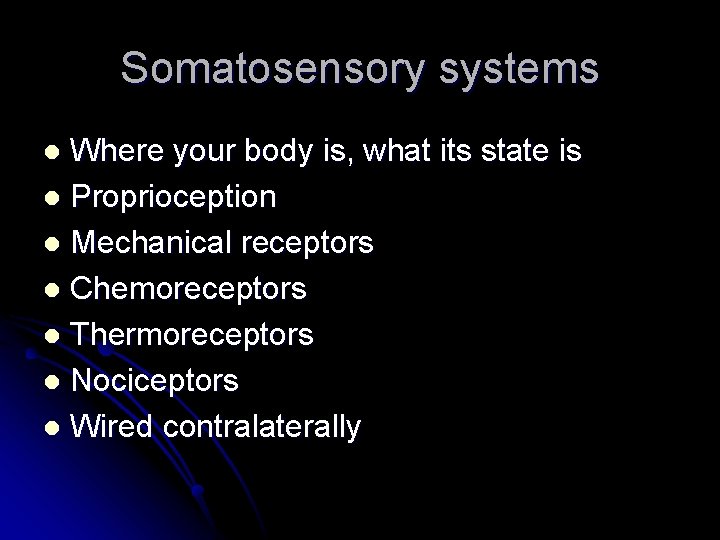 Somatosensory systems

- Where your body is, what its state is
- Proprioception
- Mechanical receptors
- Chemoreceptors
- Thermoreceptors
- Nociceptors
- Wired contralaterally